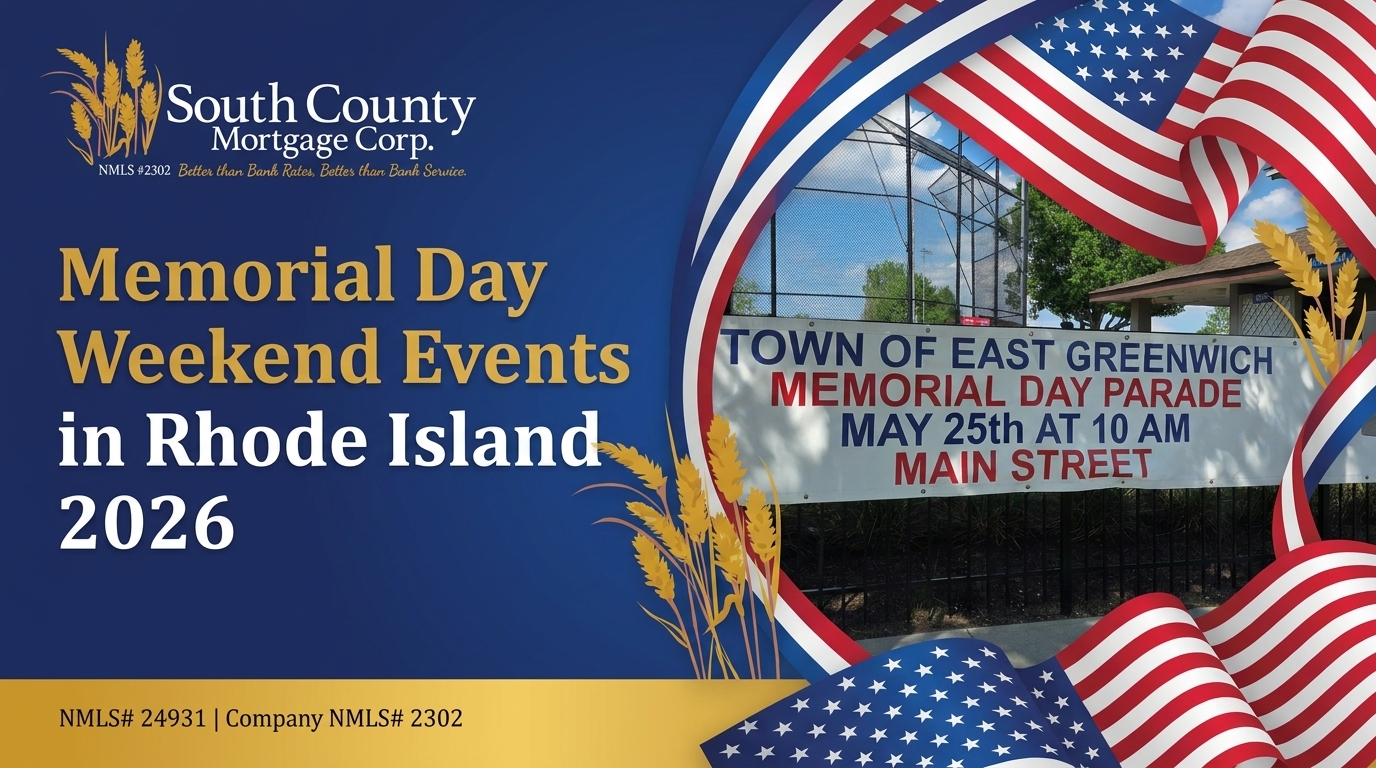 South County
Mortgage Corp.
NMLS #2302 Better than Bank Rates, Better than Bank Service.

Memorial Day Weekend Events in Rhode Island 2026

TOWN OF EAST GREENWICH
MEMORIAL DAY PARADE
MAY 25th AT 10 AM
MAIN STREET

NMLS# 24931 | Company NMLS# 2302